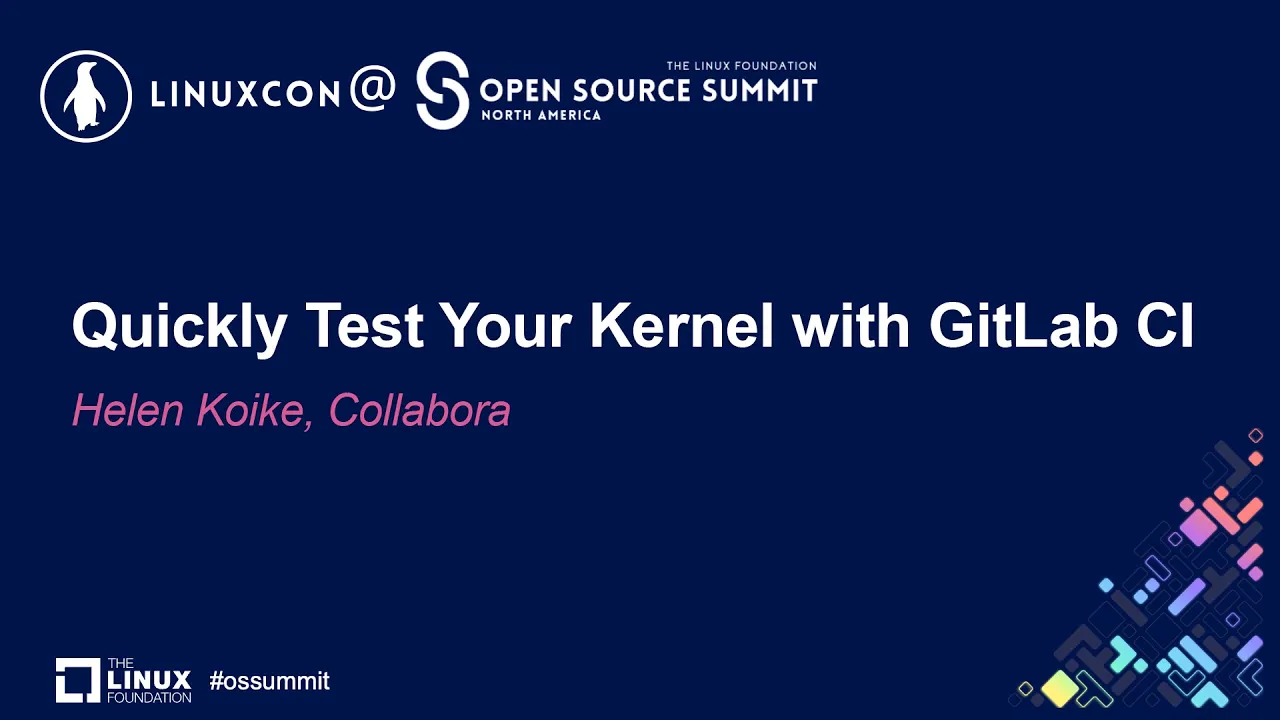 LINUXCON @ THE LINUX FOUNDATION OPEN SOURCE SUMMIT NORTH AMERICA

Quickly Test Your Kernel with GitLab CI

Helen Koike, Collabora

THE LINUX FOUNDATION #ossummit